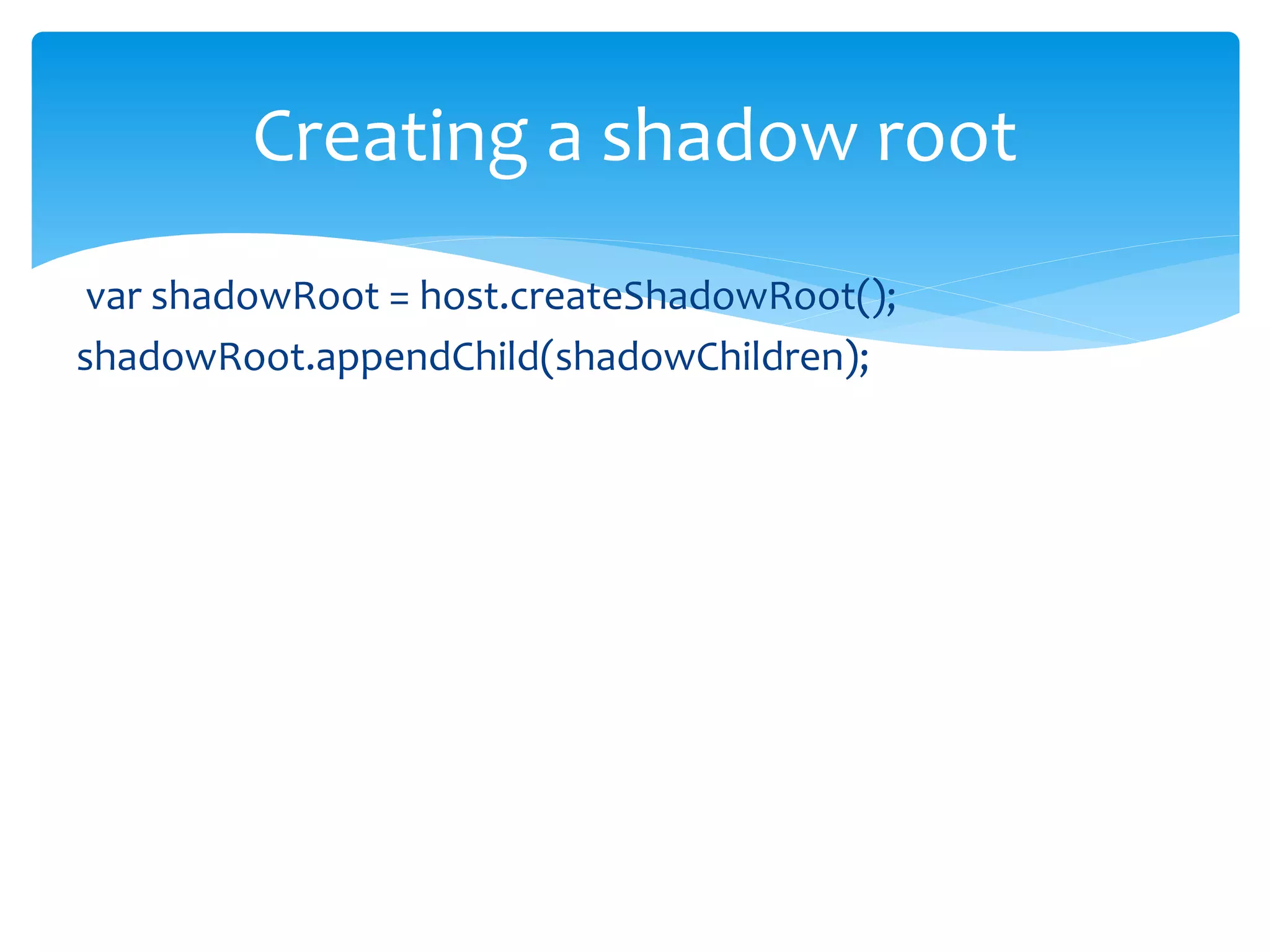 Creating a shadow root

var shadowRoot = host.createShadowRoot();
shadowRoot.appendChild(shadowChildren);